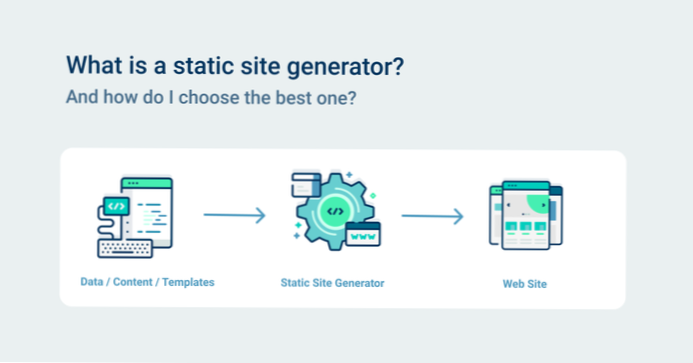 What is a static site generator?

And how do I choose the best one?

</>

Data / Content / Templates

</>

www

Static Site Generator

Web Site